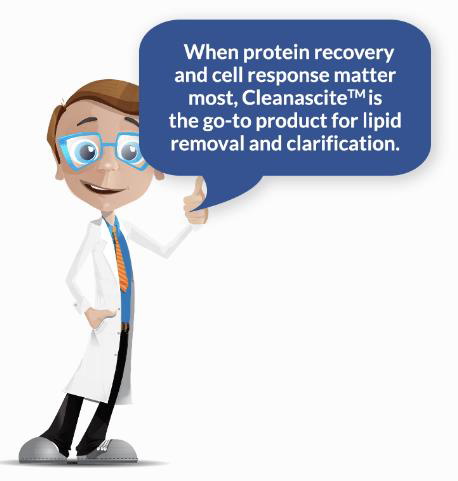 When protein recovery and cell response matter most, Cleanascite™ is the go-to product for lipid removal and clarification.